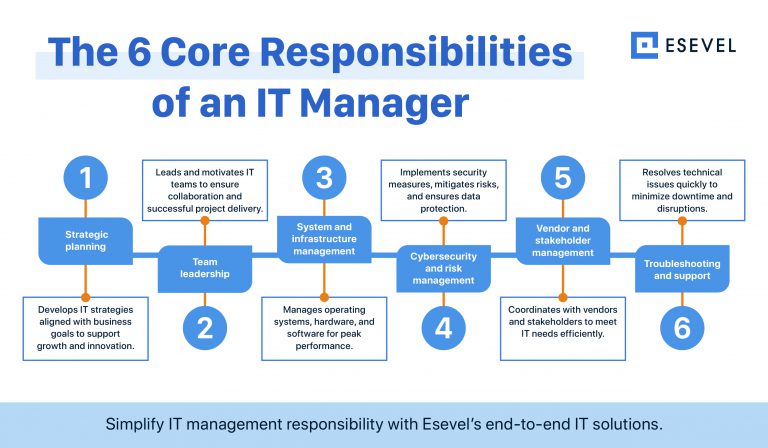 The 6 Core Responsibilities of an IT Manager

ESEVEL

1

Strategic planning

Develops IT strategies aligned with business goals to support growth and innovation.

Leads and motivates IT teams to ensure collaboration and successful project delivery.

Team leadership

2

3

System and infrastructure management

Manages operating systems, hardware, and software for peak performance.

Implements security measures, mitigates risks, and ensures data protection.

Cybersecurity and risk management

4

5

Vendor and stakeholder management

Coordinates with vendors and stakeholders to meet IT needs efficiently.

Resolves technical issues quickly to minimize downtime and disruptions.

Troubleshooting and support

6

Simplify IT management responsibility with Esevel's end-to-end IT solutions.